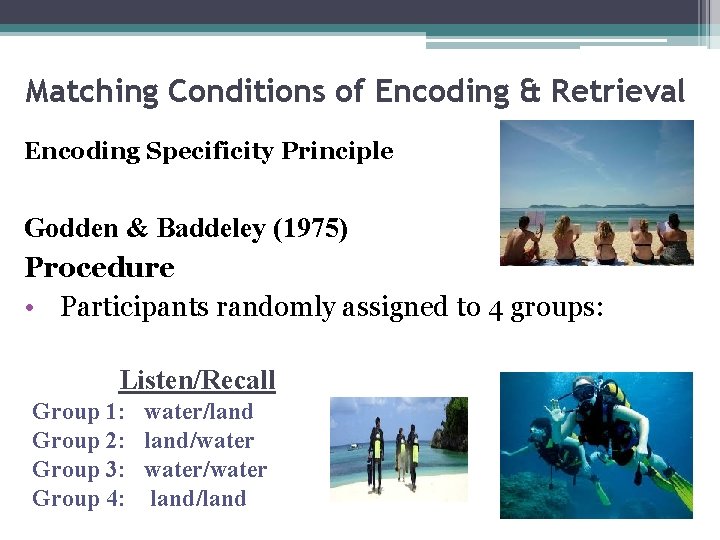 Matching Conditions of Encoding & Retrieval

Encoding Specificity Principle

Godden & Baddeley (1975)

Procedure

• Participants randomly assigned to 4 groups:

Listen/Recall

Group 1: water/land
Group 2: land/water
Group 3: water/water
Group 4: land/land